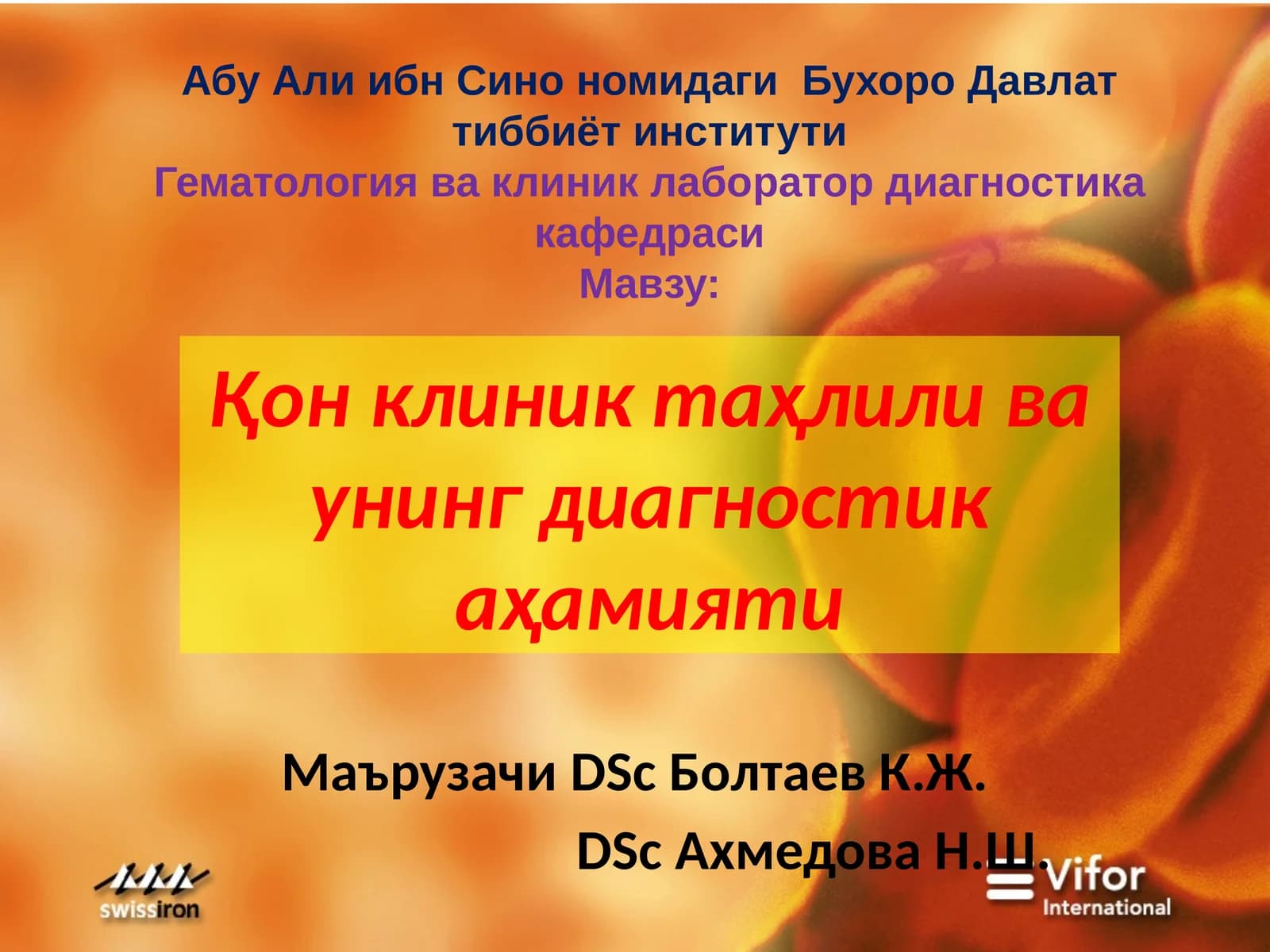 Абу Али ибн Сино номидаги Бухоро Давлат тиббиёт институти
Гематология ва клиник лаборатор диагностика кафедраси
Мавзу:

Қон клиник таҳлили ва унинг диагностик аҳамияти

Маърузачи DSc Болтаев К.Ж.
DSc Ахмедова Н.Ш.

swissiron

Vifor International